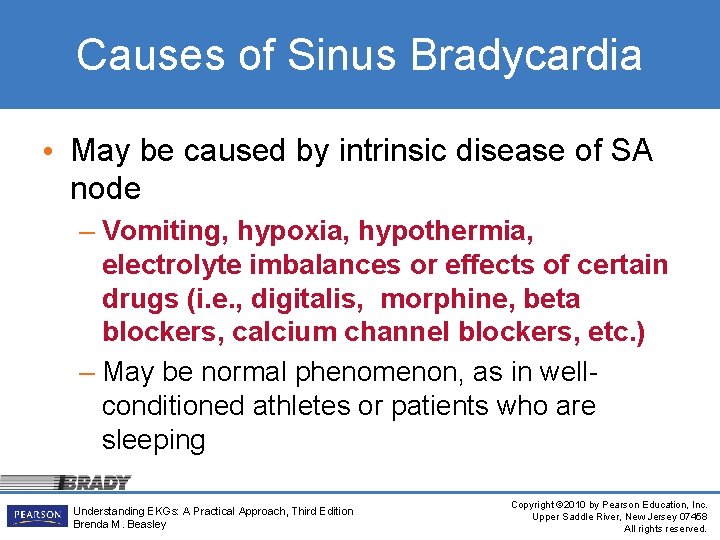 Causes of Sinus Bradycardia

• May be caused by intrinsic disease of SA node

– Vomiting, hypoxia, hypothermia, electrolyte imbalances or effects of certain drugs (i.e., digitalis, morphine, beta blockers, calcium channel blockers, etc.)

– May be normal phenomenon, as in well-conditioned athletes or patients who are sleeping

BRADY

PEARSON

Understanding EKGs: A Practical Approach, Third Edition
Brenda M. Beasley

Copyright ©2010 by Pearson Education, Inc.
Upper Saddle River, New Jersey 07458
All rights reserved.